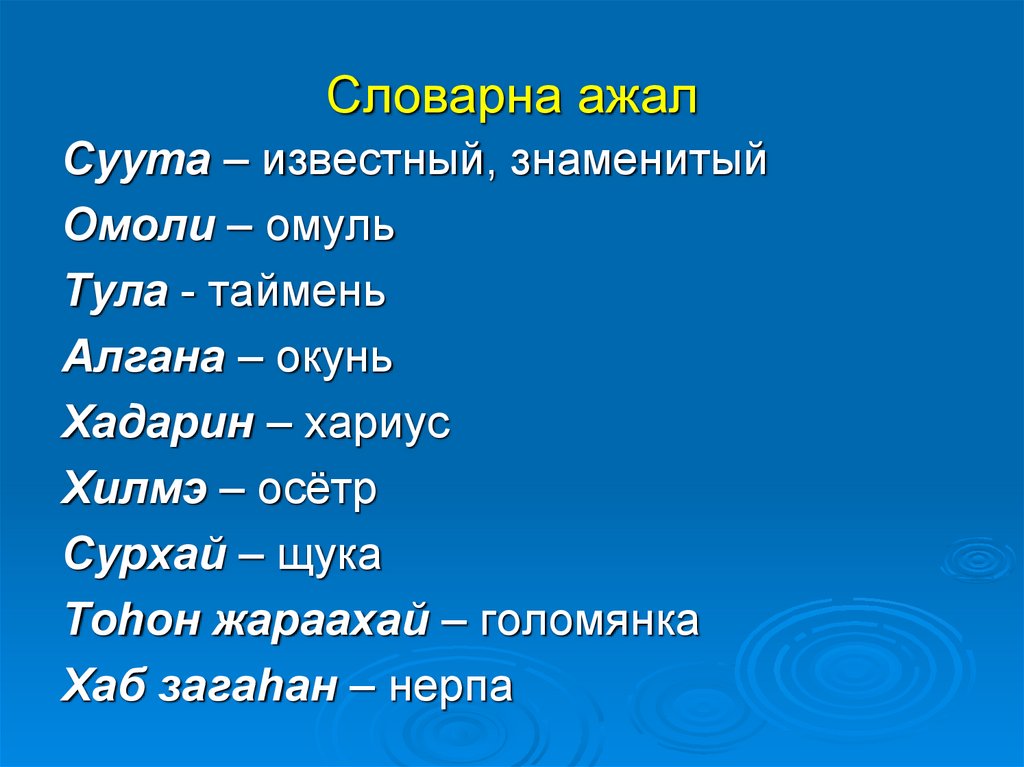 Словарна ажал

Суута – известный, знаменитый

Омоли – омуль

Тула - таймень

Алгана – окунь

Хадарин – хариус

Хилмэ – осётр

Сурхай – щука

Тоһон жараахай – голомянка

Хаб загаһан – нерпа